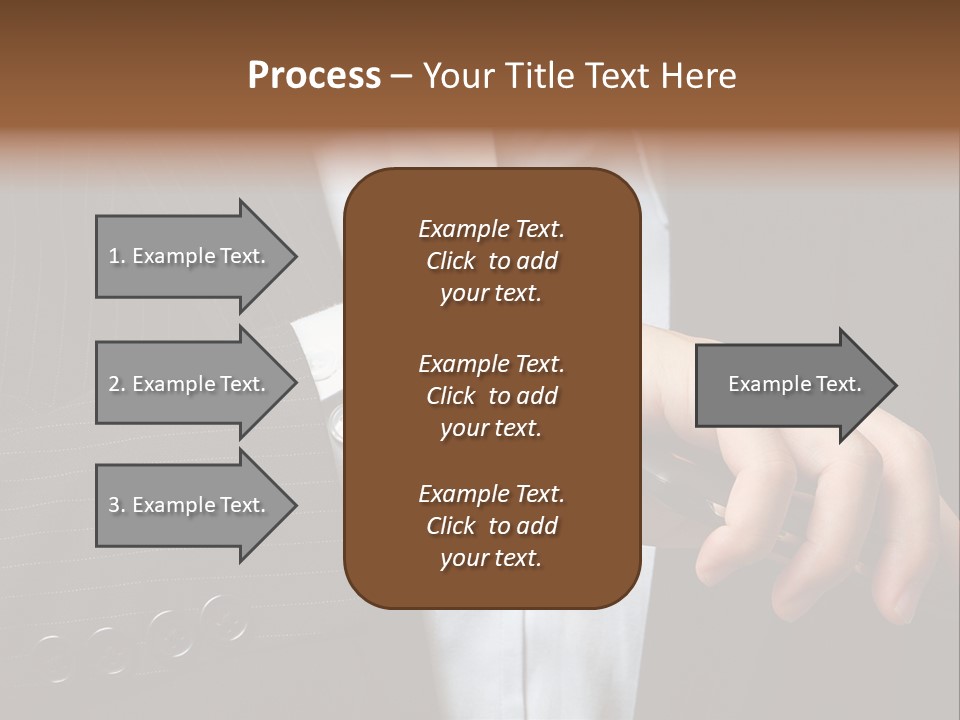 Process – Your Title Text Here

1. Example Text.

2. Example Text.

3. Example Text.

Example Text. Click to add your text.

Example Text. Click to add your text.

Example Text. Click to add your text.

Example Text.